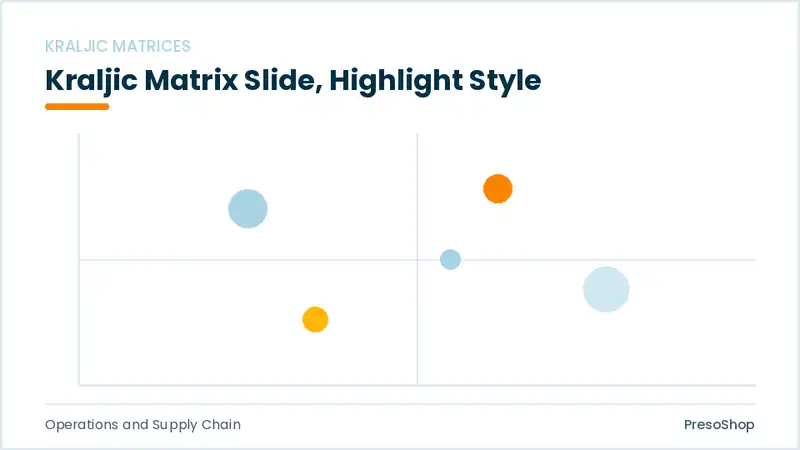 KRALJIC MATRICES

Kraljic Matrix Slide, Highlight Style

Operations and Supply Chain

PresoShop